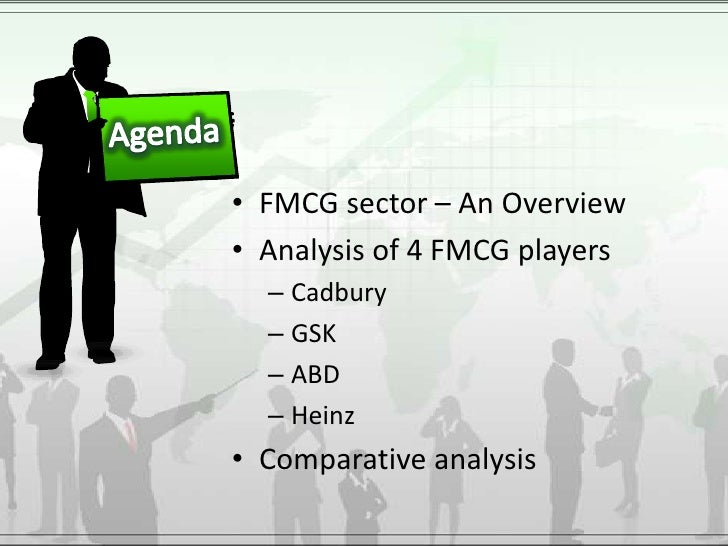 Agenda

• FMCG sector – An Overview
• Analysis of 4 FMCG players
– Cadbury
– GSK
– ABD
– Heinz
• Comparative analysis